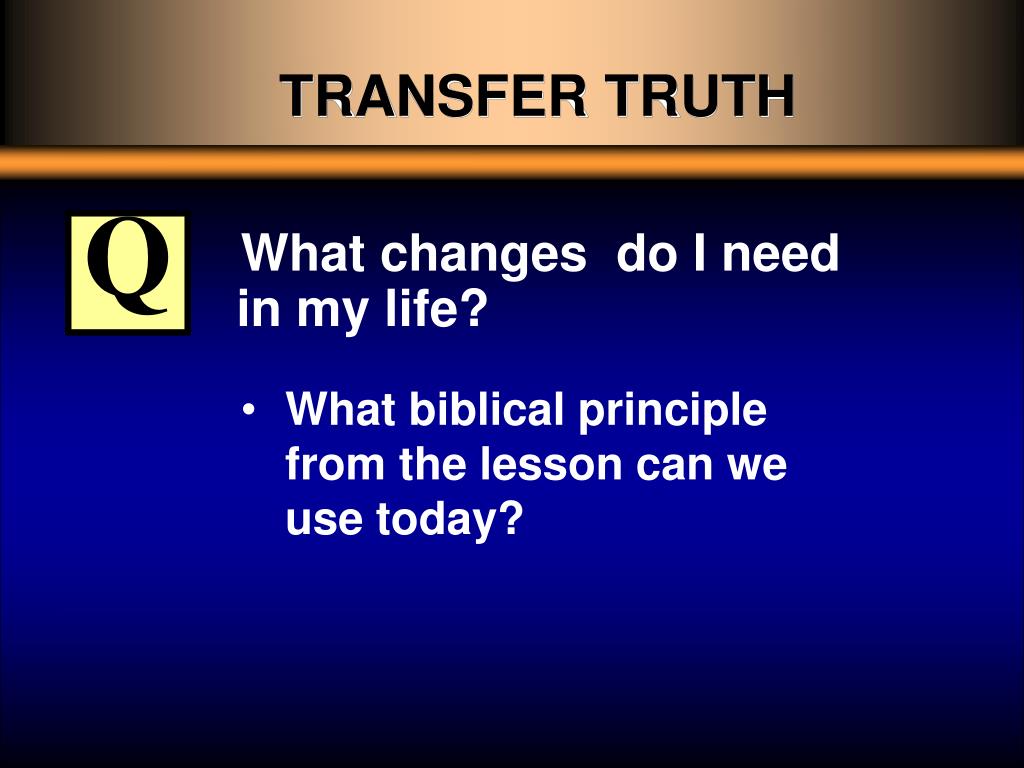 TRANSFER TRUTH

Q

What changes  do I need in my life?

• What biblical principle from the lesson can we use today?